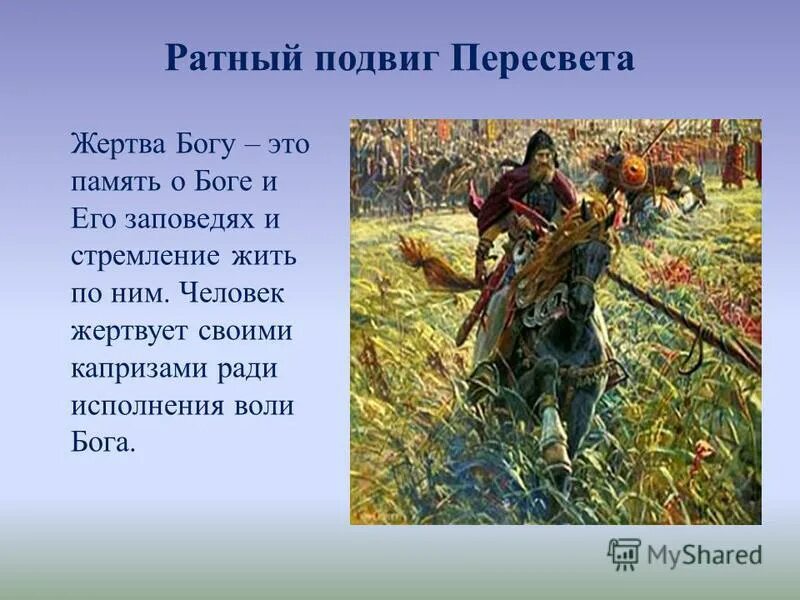 Ратный подвиг Пересвета

Жертва Богу – это память о Боге и Его заповедях и стремление жить по ним. Человек жертвует своими капризами ради исполнения воли Бога.

MyShared